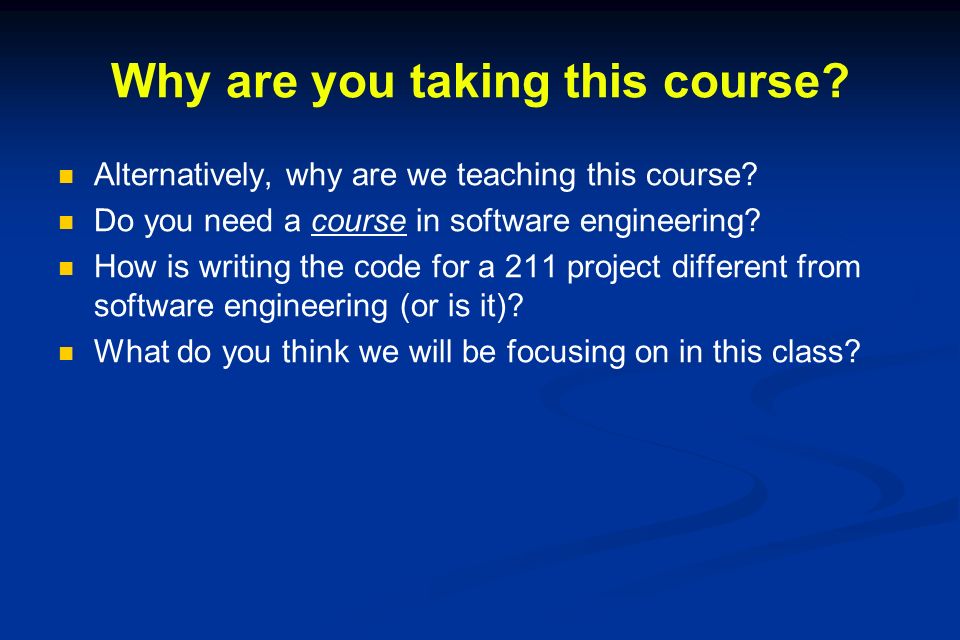 Why are you taking this course?

- Alternatively, why are we teaching this course?
- Do you need a course in software engineering?
- How is writing the code for a 211 project different from software engineering (or is it)?
- What do you think we will be focusing on in this class?